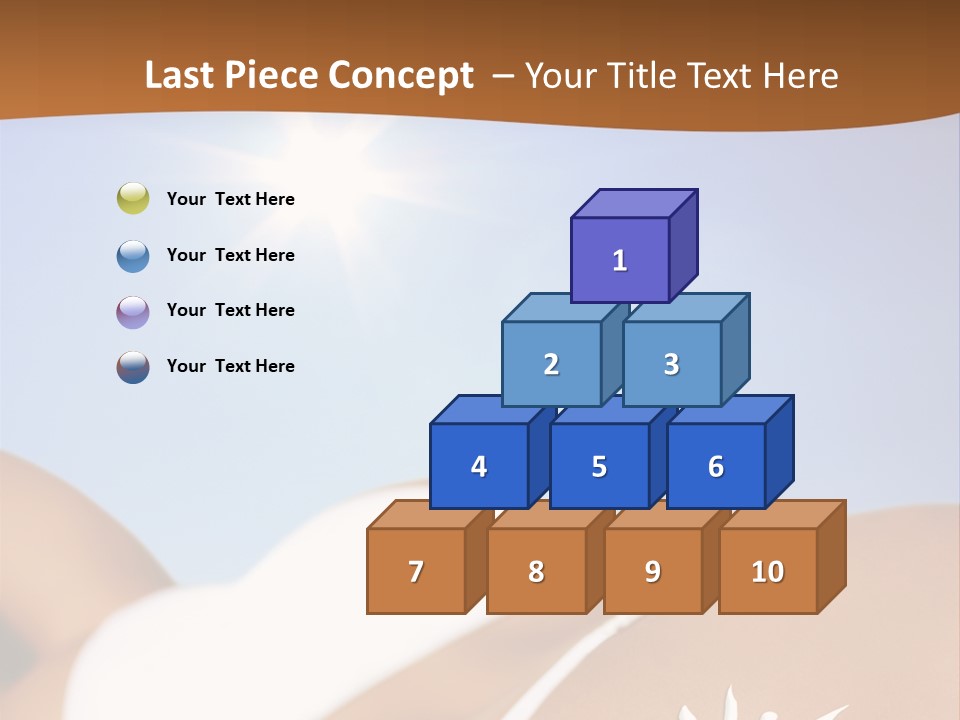 Last Piece Concept – Your Title Text Here

Your Text Here

Your Text Here

Your Text Here

Your Text Here

1

2 3

4 5 6

7 8 9 10